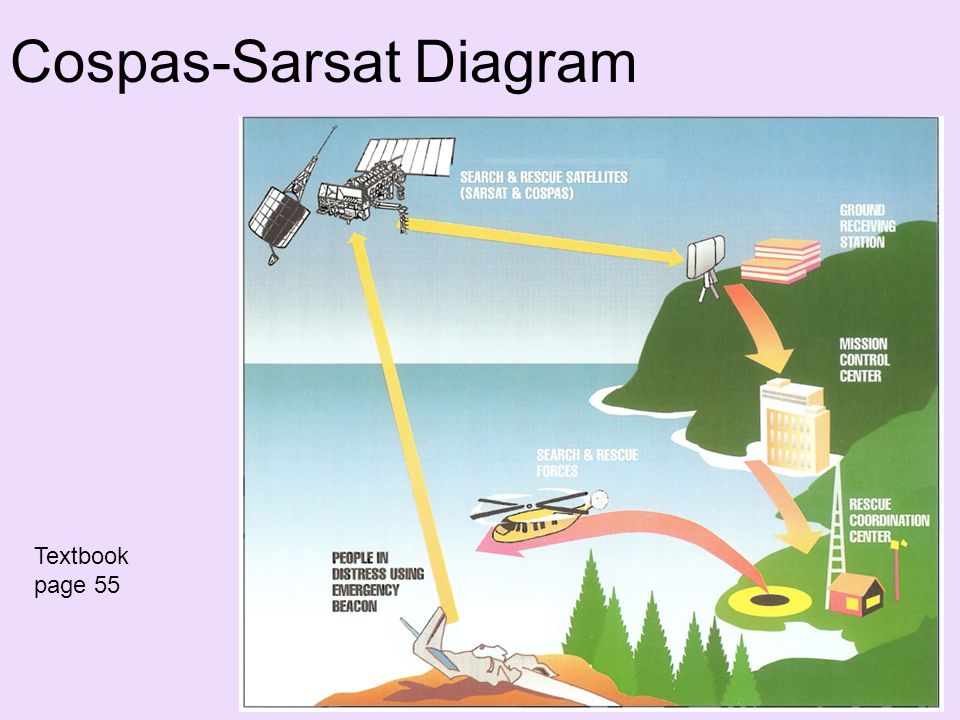 Cospas-Sarsat Diagram

SEARCH & RESCUE SATELLITES (SARSAT & COSPAS)

GROUND RECEIVING STATION

MISSION CONTROL CENTER

SEARCH & RESCUE FORCES

RESCUE COORDINATION CENTER

PEOPLE IN DISTRESS USING EMERGENCY BEACON

Textbook page 55